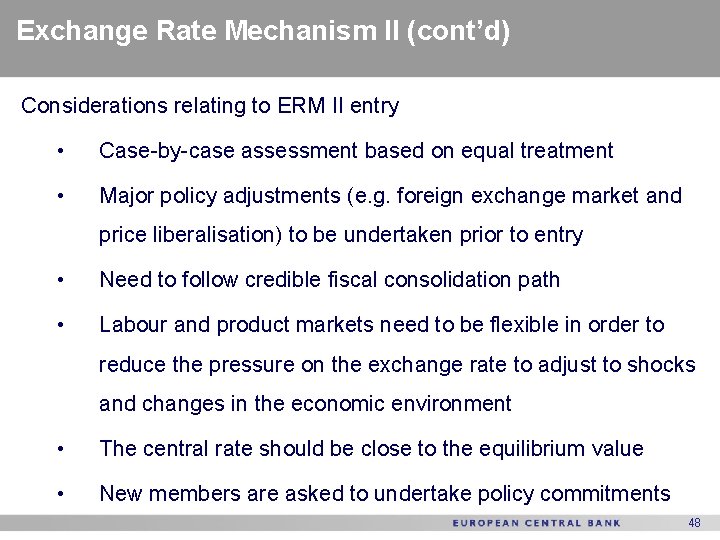 Exchange Rate Mechanism II (cont'd)

Considerations relating to ERM II entry

• Case-by-case assessment based on equal treatment

• Major policy adjustments (e.g. foreign exchange market and price liberalisation) to be undertaken prior to entry

• Need to follow credible fiscal consolidation path

• Labour and product markets need to be flexible in order to reduce the pressure on the exchange rate to adjust to shocks and changes in the economic environment

• The central rate should be close to the equilibrium value

• New members are asked to undertake policy commitments

EUROPEAN CENTRAL BANK 48